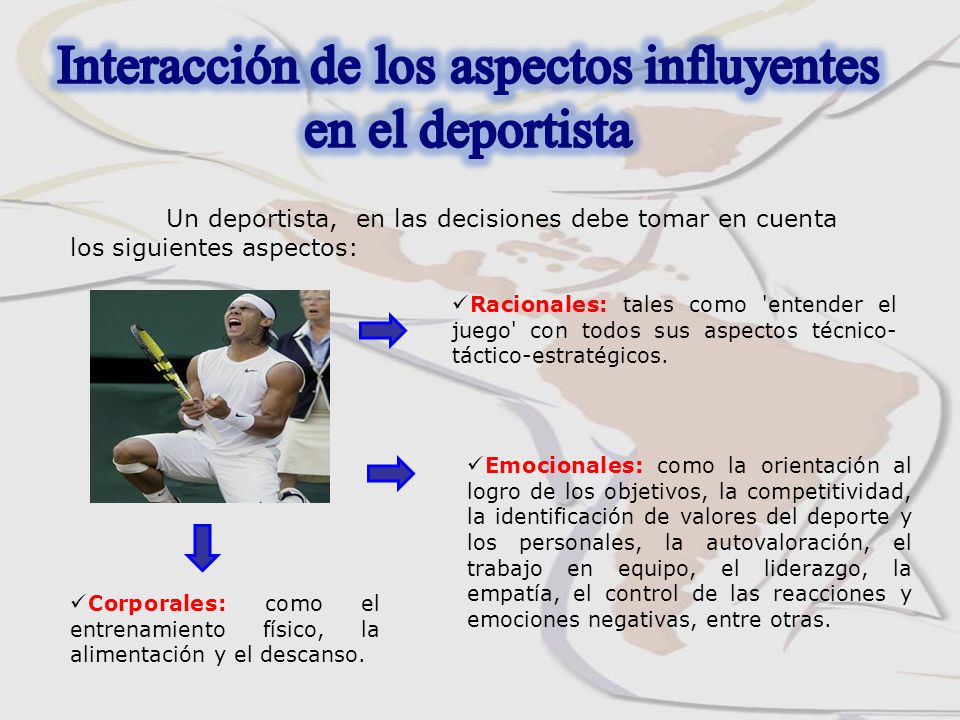 Interacción de los aspectos influyentes en el deportista

Un deportista, en las decisiones debe tomar en cuenta los siguientes aspectos:

✓Racionales: tales como 'entender el juego' con todos sus aspectos técnico-táctico-estratégicos.

✓Emocionales: como la orientación al logro de los objetivos, la competitividad, la identificación de valores del deporte y los personales, la autovaloración, el trabajo en equipo, el liderazgo, la empatía, el control de las reacciones y emociones negativas, entre otras.

✓Corporales: como el entrenamiento físico, la alimentación y el descanso.